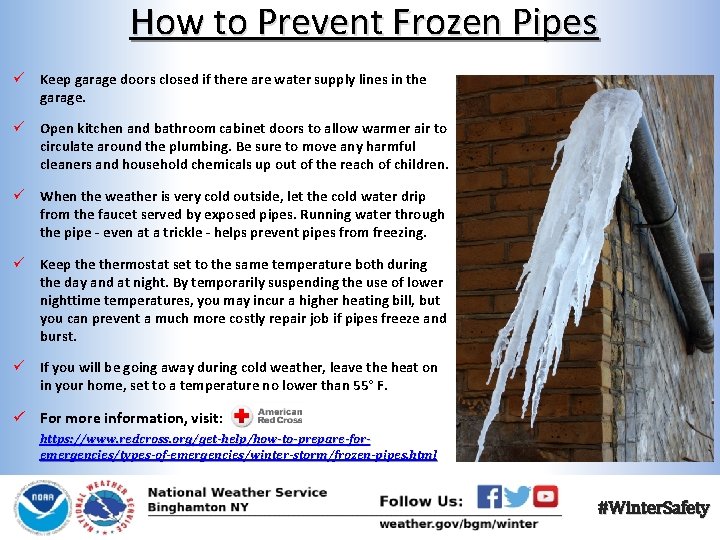 How to Prevent Frozen Pipes

✓ Keep garage doors closed if there are water supply lines in the garage.

✓ Open kitchen and bathroom cabinet doors to allow warmer air to circulate around the plumbing. Be sure to move any harmful cleaners and household chemicals up out of the reach of children.

✓ When the weather is very cold outside, let the cold water drip from the faucet served by exposed pipes. Running water through the pipe - even at a trickle - helps prevent pipes from freezing.

✓ Keep the thermostat set to the same temperature both during the day and at night. By temporarily suspending the use of lower nighttime temperatures, you may incur a higher heating bill, but you can prevent a much more costly repair job if pipes freeze and burst.

✓ If you will be going away during cold weather, leave the heat on in your home, set to a temperature no lower than 55° F.

✓ For more information, visit: American Red Cross
https://www.redcross.org/get-help/how-to-prepare-for-emergencies/types-of-emergencies/winter-storm/frozen-pipes.html

NOAA NATIONAL WEATHER SERVICE
National Weather Service
Binghamton NY
Follow Us:
weather.gov/bgm/winter
#WinterSafety